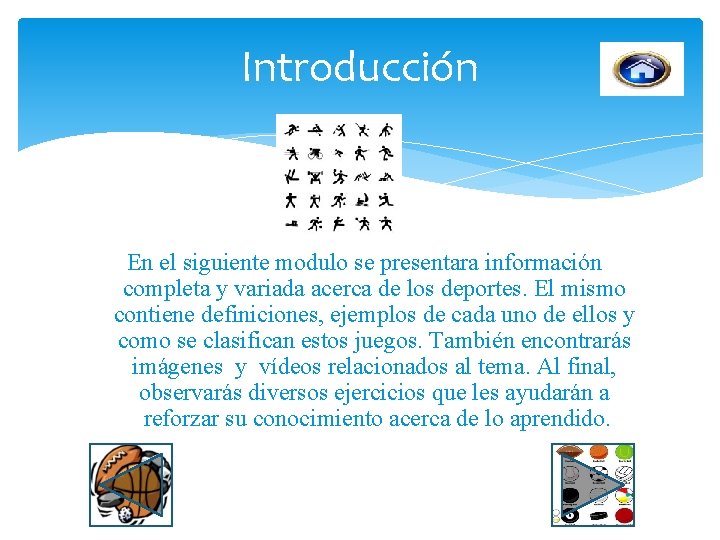 Introducción

En el siguiente modulo se presentara información completa y variada acerca de los deportes. El mismo contiene definiciones, ejemplos de cada uno de ellos y como se clasifican estos juegos. También encontrarás imágenes y vídeos relacionados al tema. Al final, observarás diversos ejercicios que les ayudarán a reforzar su conocimiento acerca de lo aprendido.